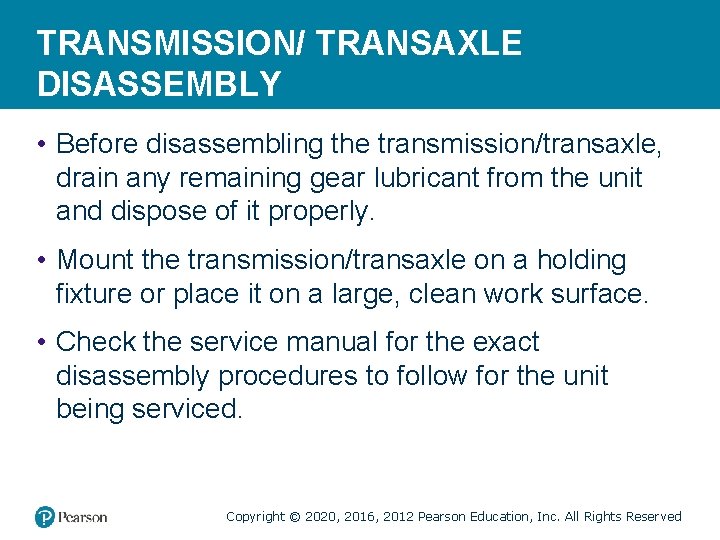 TRANSMISSION/ TRANSAXLE DISASSEMBLY

• Before disassembling the transmission/transaxle, drain any remaining gear lubricant from the unit and dispose of it properly.

• Mount the transmission/transaxle on a holding fixture or place it on a large, clean work surface.

• Check the service manual for the exact disassembly procedures to follow for the unit being serviced.

Pearson

Copyright © 2020, 2016, 2012 Pearson Education, Inc. All Rights Reserved